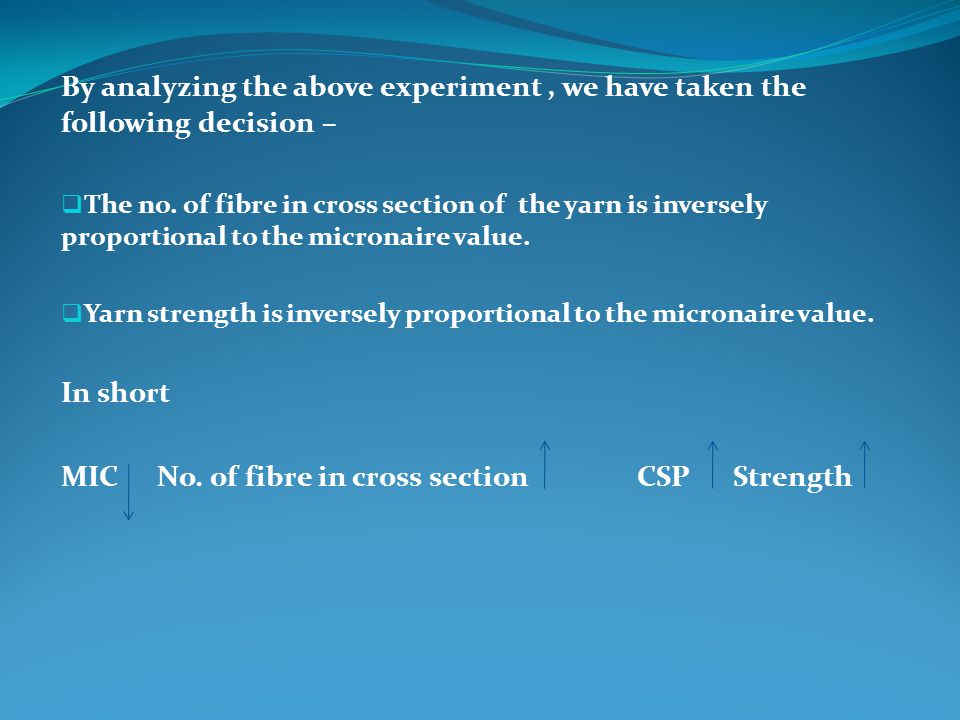 By analyzing the above experiment , we have taken the following decision –

❑The no. of fibre in cross section of the yarn is inversely proportional to the micronaire value.

❑Yarn strength is inversely proportional to the micronaire value.

In short

MIC ↓ No. of fibre in cross section ↑ CSP ↑ Strength ↑